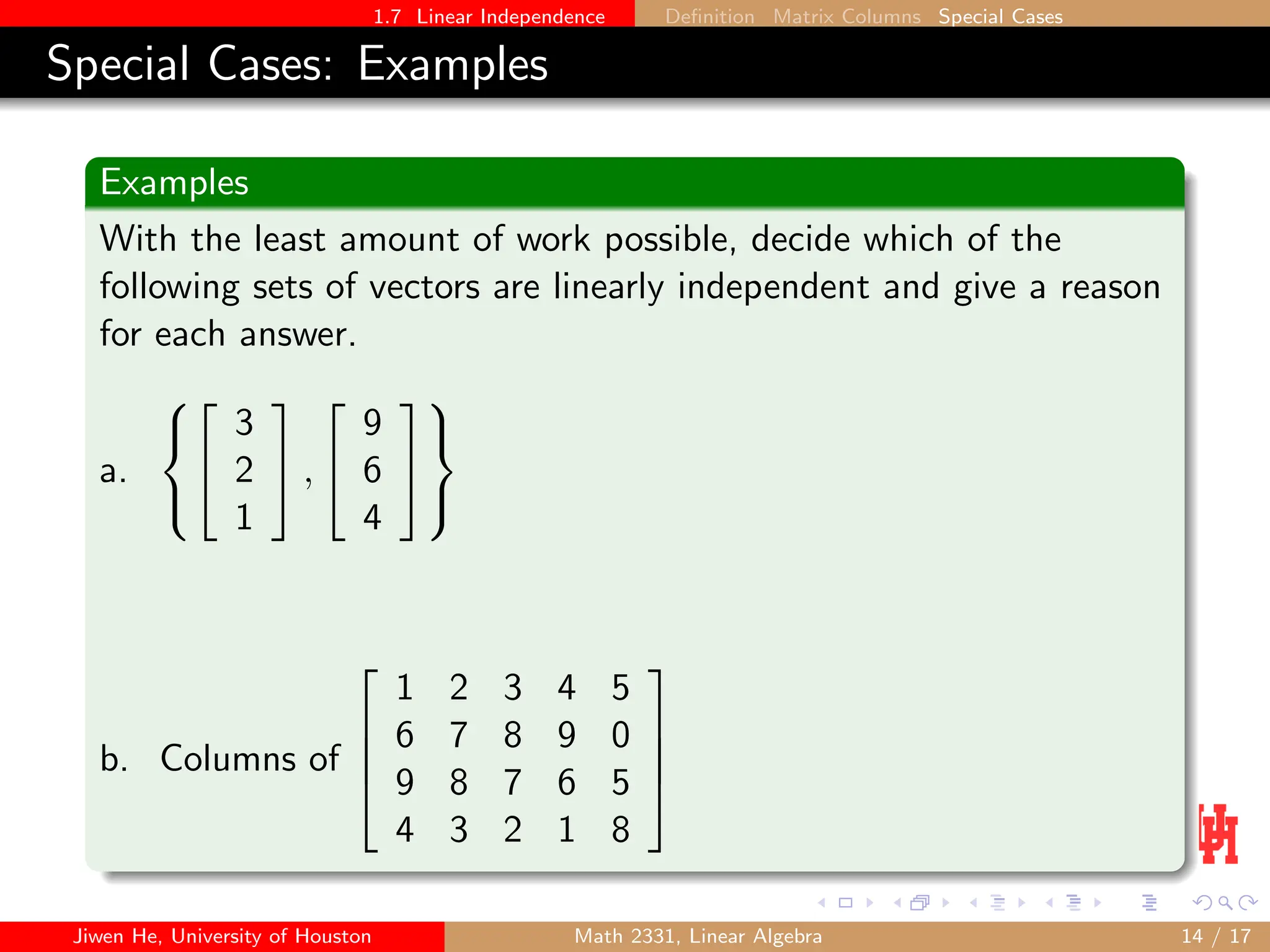 1.7 Linear Independence Definition Matrix Columns Special Cases

Special Cases: Examples

Examples

With the least amount of work possible, decide which of the following sets of vectors are linearly independent and give a reason for each answer.

a. $\left\{ \begin{bmatrix} 3 \\ 2 \\ 1 \end{bmatrix}, \begin{bmatrix} 9 \\ 6 \\ 4 \end{bmatrix} \right\}$

b. Columns of $\begin{bmatrix} 1 & 2 & 3 & 4 & 5 \\ 6 & 7 & 8 & 9 & 0 \\ 9 & 8 & 7 & 6 & 5 \\ 4 & 3 & 2 & 1 & 8 \end{bmatrix}$

Jiwen He, University of Houston Math 2331, Linear Algebra 14 / 17